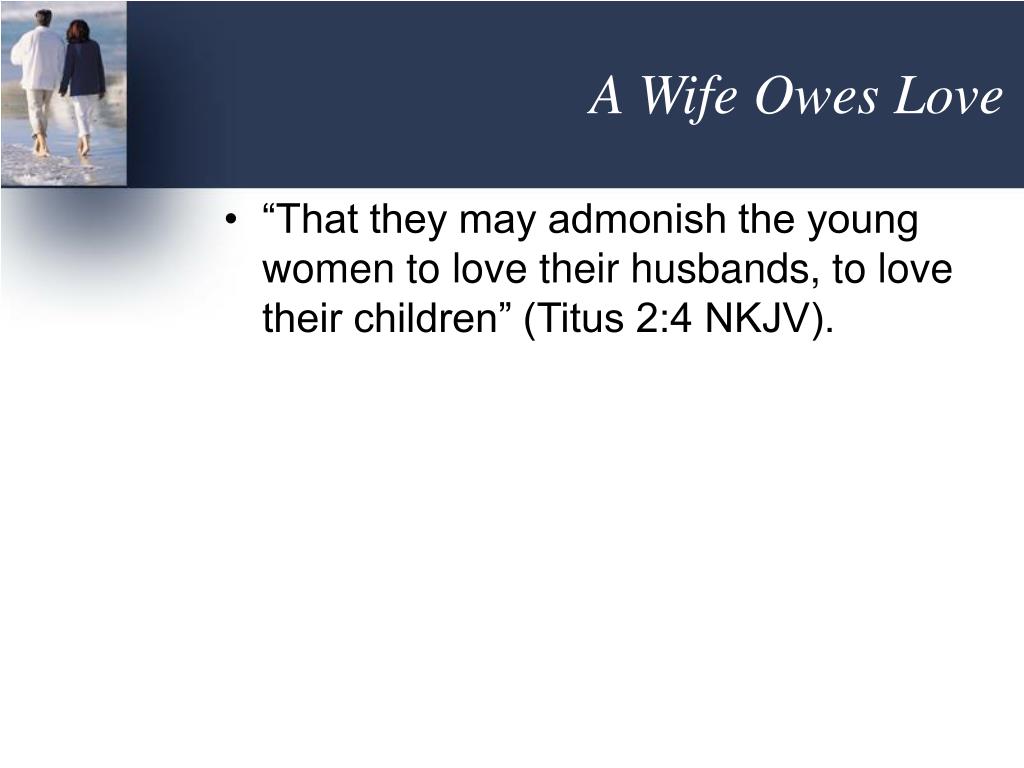 A Wife Owes Love

• “That they may admonish the young women to love their husbands, to love their children” (Titus 2:4 NKJV).